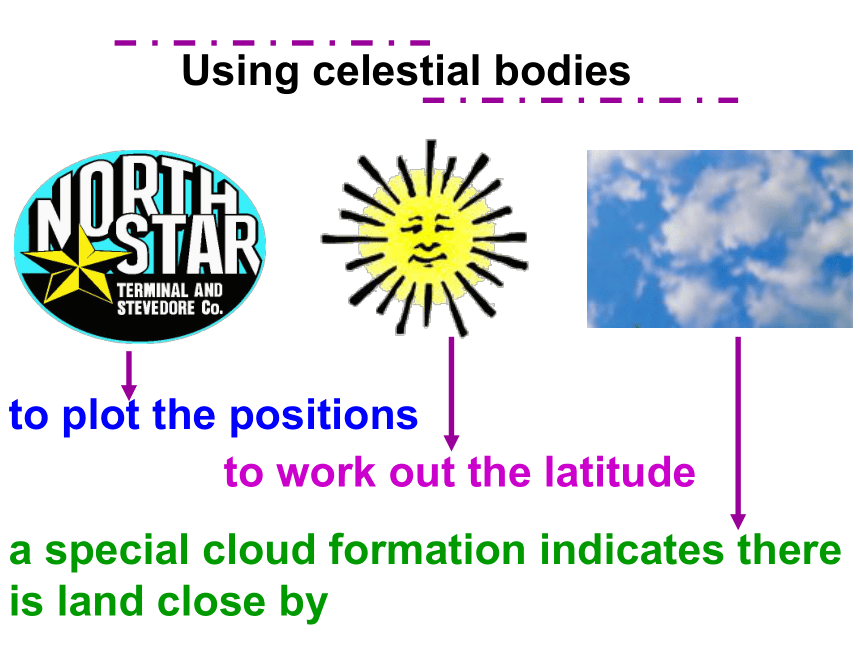 Using celestial bodies

NORTH STAR
TERMINAL AND STEVEDORE Co.

to plot the positions

to work out the latitude

a special cloud formation indicates there is land close by